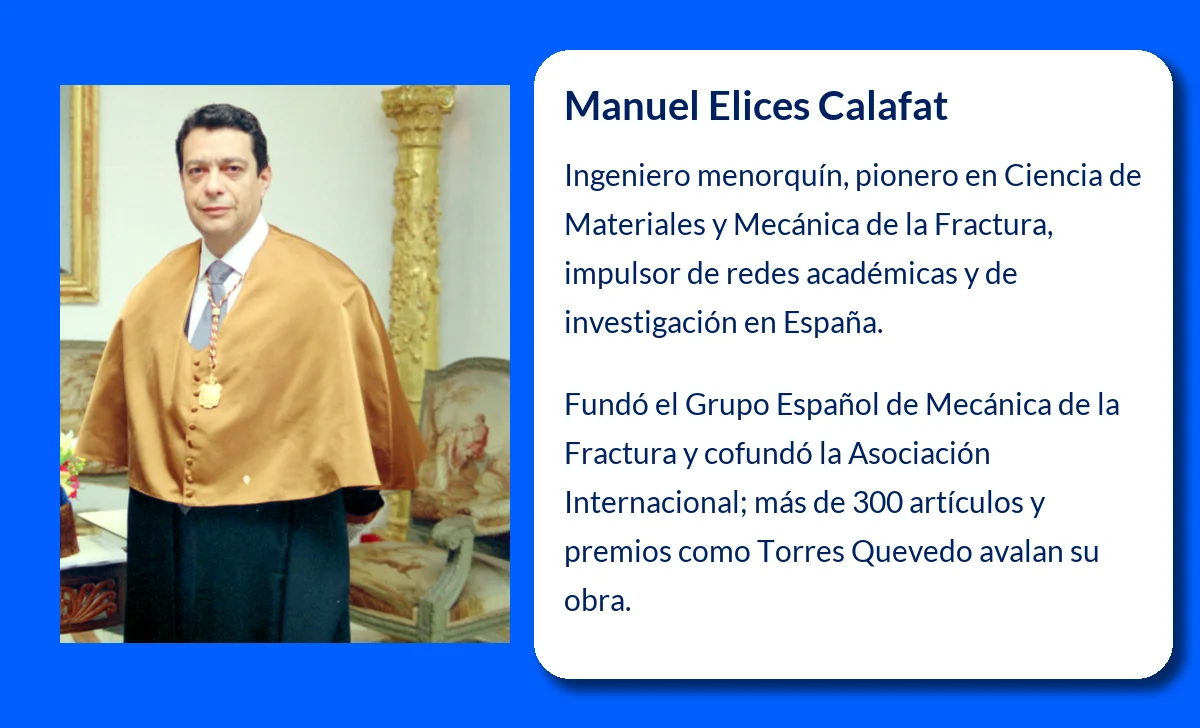 Manuel Elices Calafat

Ingeniero menorquín, pionero en Ciencia de Materiales y Mecánica de la Fractura, impulsor de redes académicas y de investigación en España.

Fundó el Grupo Español de Mecánica de la Fractura y cofundó la Asociación Internacional; más de 300 artículos y premios como Torres Quevedo avalan su obra.